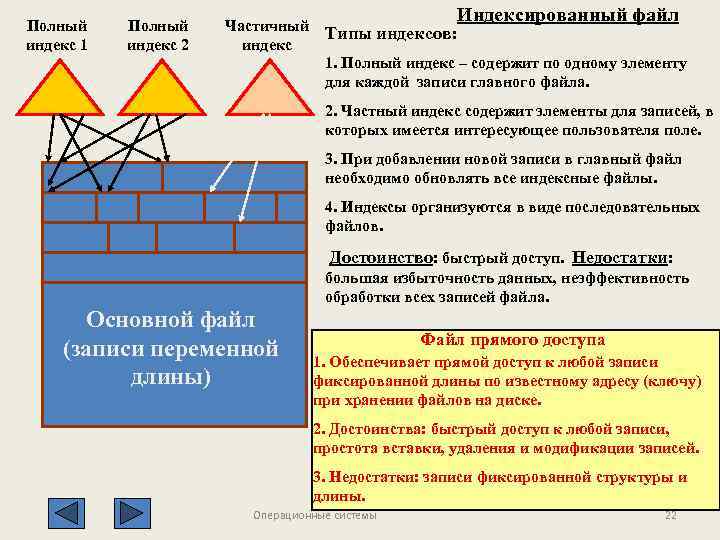 Полный индекс 1

Полный индекс 2

Частичный индекс

Основной файл (записи переменной длины)

Индексированный файл

Типы индексов:

1. Полный индекс – содержит по одному элементу для каждой записи главного файла.

2. Частный индекс содержит элементы для записей, в которых имеется интересующее пользователя поле.

3. При добавлении новой записи в главный файл необходимо обновлять все индексные файлы.

4. Индексы организуются в виде последовательных файлов.

Достоинство: быстрый доступ. Недостатки: большая избыточность данных, неэффективность обработки всех записей файла.

Файл прямого доступа

1. Обеспечивает прямой доступ к любой записи фиксированной длины по известному адресу (ключу) при хранении файлов на диске.

2. Достоинства: быстрый доступ к любой записи, простота вставки, удаления и модификации записей.

3. Недостатки: записи фиксированной структуры и длины.

Операционные системы

22